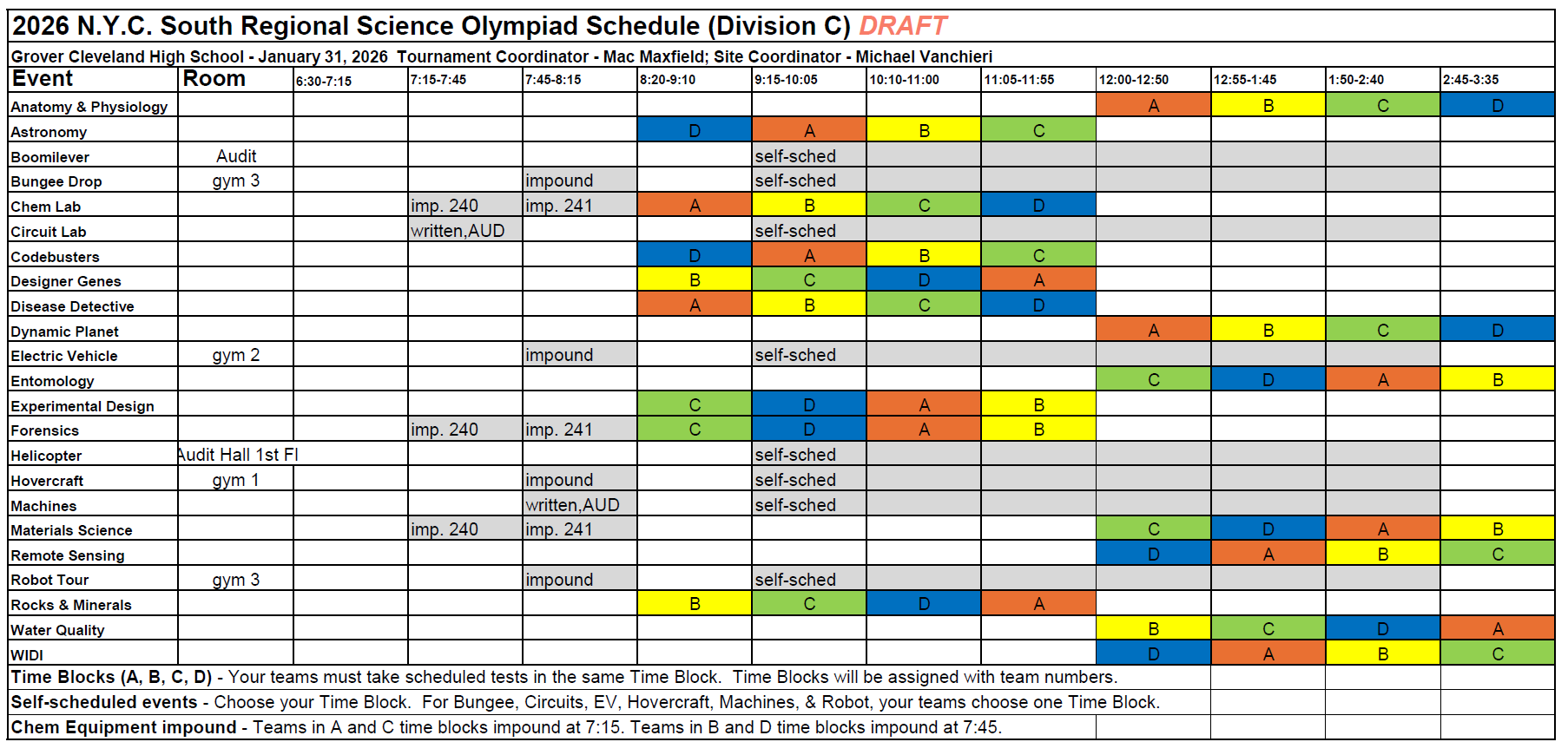 2026 N.Y.C. South Regional Science Olympiad Schedule (Division C) DRAFT

Grover Cleveland High School - January 31, 2026 Tournament Coordinator - Mac Maxfield; Site Coordinator - Michael Vanchieri

| Event | Room | 6:30-7:15 | 7:15-7:45 | 7:45-8:15 | 8:20-9:10 | 9:15-10:05 | 10:10-11:00 | 11:05-11:55 | 12:00-12:50 | 12:55-1:45 | 1:50-2:40 | 2:45-3:35 |
|---|---|---|---|---|---|---|---|---|---|---|---|---|
| Anatomy & Physiology | | | | | | | | | A | B | C | D |
| Astronomy | | | | | D | A | B | C | | | | |
| Boomilever | Audit | | | | | self-sched | | | | | | |
| Bungee Drop | gym 3 | | | impound | | self-sched | | | | | | |
| Chem Lab | | | imp. 240 | imp. 241 | A | B | C | D | | | | |
| Circuit Lab | | | written,AUD | | | self-sched | | | | | | |
| Codebusters | | | | | D | A | B | C | | | | |
| Designer Genes | | | | | B | C | D | A | | | | |
| Disease Detective | | | | | A | B | C | D | | | | |
| Dynamic Planet | | | | | | | | | A | B | C | D |
| Electric Vehicle | gym 2 | | | impound | | self-sched | | | | | | |
| Entomology | | | | | | | | | C | D | A | B |
| Experimental Design | | | | | C | D | A | B | | | | |
| Forensics | | | imp. 240 | imp. 241 | C | D | A | B | | | | |
| Helicopter | Audit Hall 1st Fl | | | | | self-sched | | | | | | |
| Hovercraft | gym 1 | | | impound | | self-sched | | | | | | |
| Machines | | | | written,AUD | | self-sched | | | | | | |
| Materials Science | | | imp. 240 | imp. 241 | | | | | C | D | A | B |
| Remote Sensing | | | | | | | | | D | A | B | C |
| Robot Tour | gym 3 | | | impound | | self-sched | | | | | | |
| Rocks & Minerals | | | | | B | C | D | A | | | | |
| Water Quality | | | | | | | | | B | C | D | A |
| WIDI | | | | | | | | | D | A | B | C |

Time Blocks (A, B, C, D) - Your teams must take scheduled tests in the same Time Block. Time Blocks will be assigned with team numbers.
Self-scheduled events - Choose your Time Block. For Bungee, Circuits, EV, Hovercraft, Machines, & Robot, your teams choose one Time Block.
Chem Equipment impound - Teams in A and C time blocks impound at 7:15. Teams in B and D time blocks impound at 7:45.